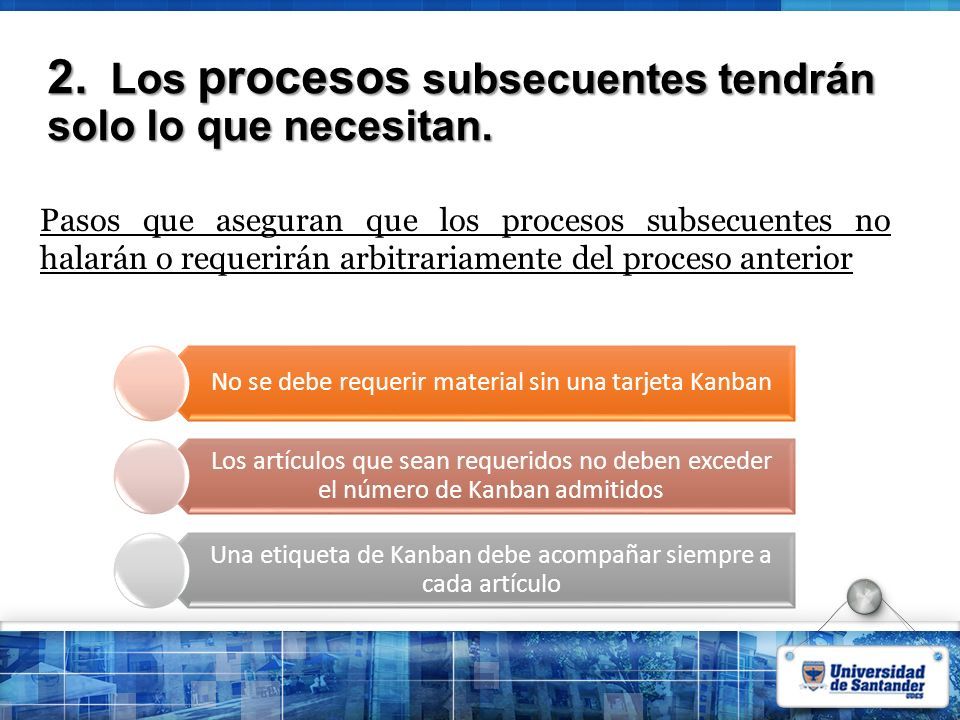 2. Los procesos subsecuentes tendrán solo lo que necesitan.

Pasos que aseguran que los procesos subsecuentes no halarán o requerirán arbitrariamente del proceso anterior

No se debe requerir material sin una tarjeta Kanban

Los artículos que sean requeridos no deben exceder el número de Kanban admitidos

Una etiqueta de Kanban debe acompañar siempre a cada artículo

Universidad de Santander UDES